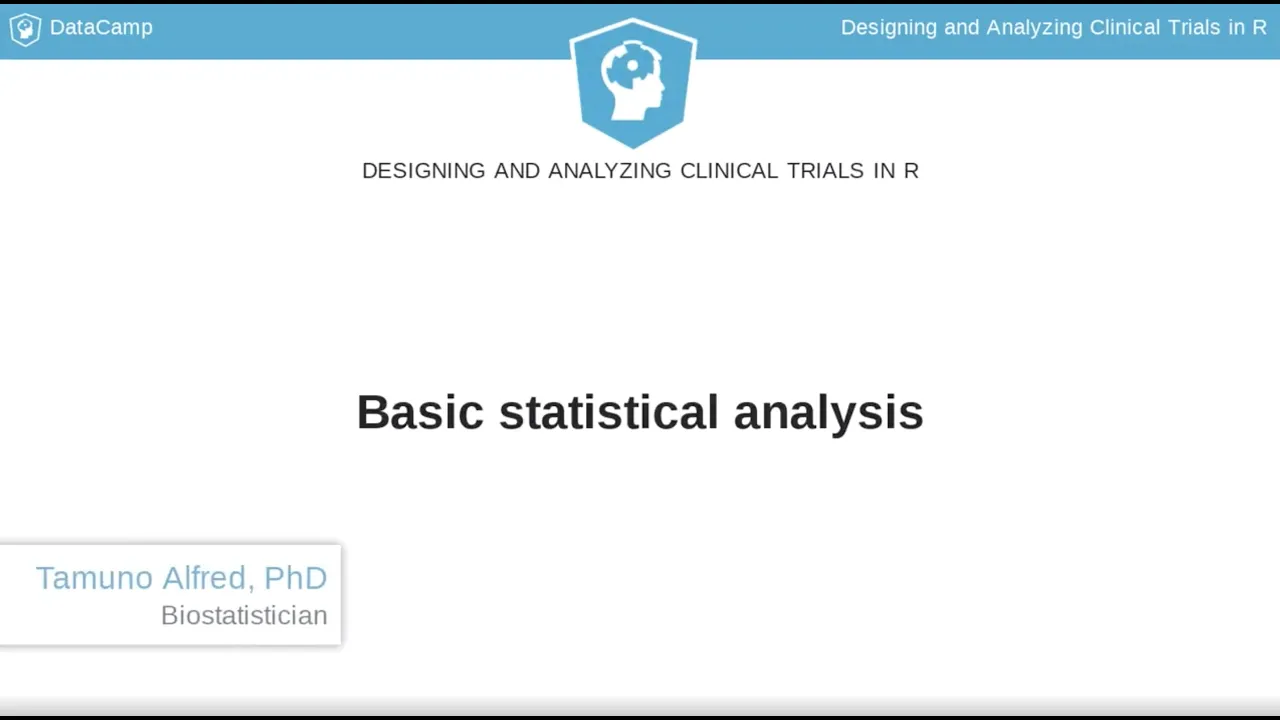 DataCamp

Designing and Analyzing Clinical Trials in R

DESIGNING AND ANALYZING CLINICAL TRIALS IN R

Basic statistical analysis

Tamuno Alfred, PhD
Biostatistician